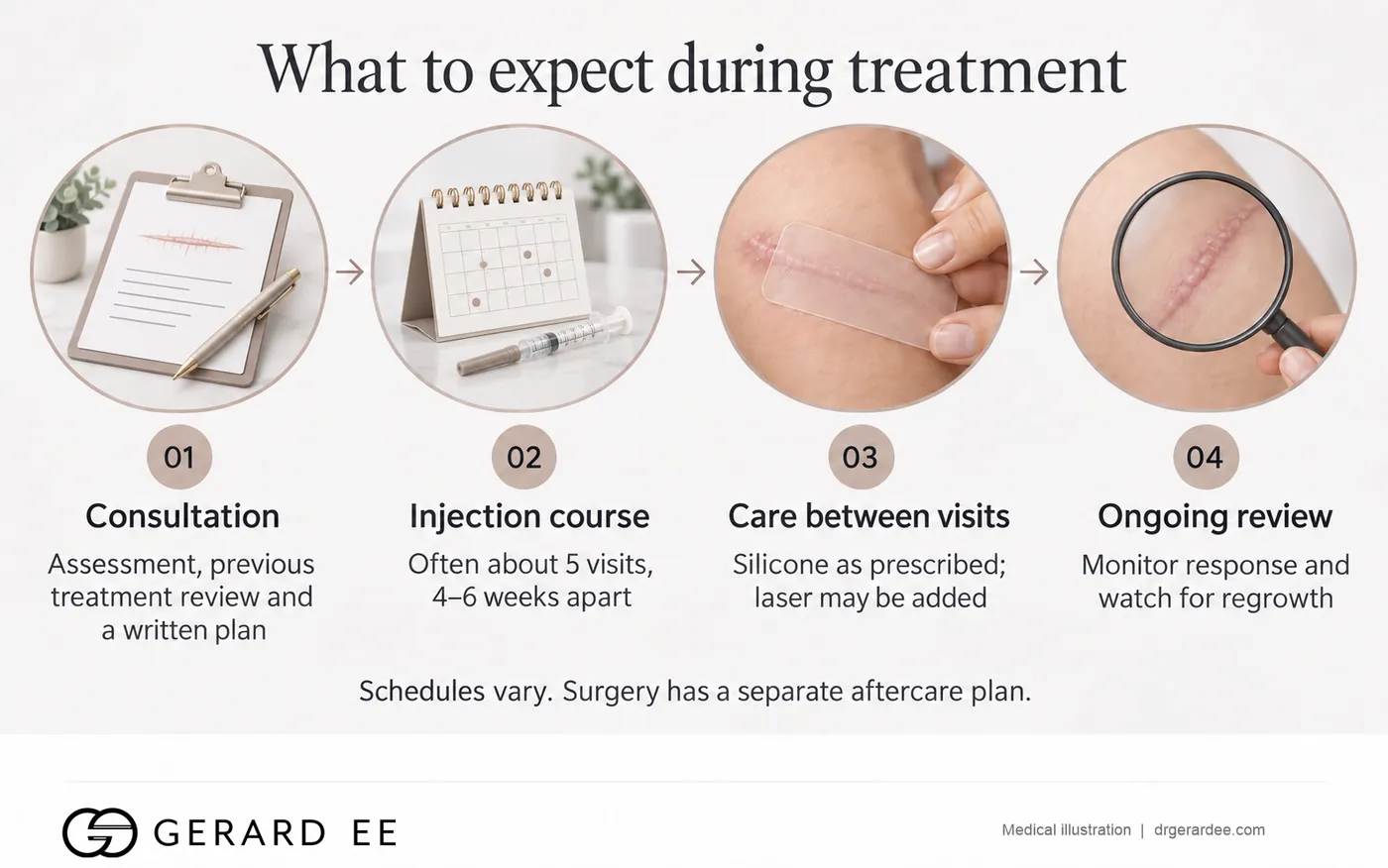 What to expect during treatment

01
Consultation
Assessment, previous treatment review and a written plan

02
Injection course
Often about 5 visits, 4–6 weeks apart

03
Care between visits
Silicone as prescribed; laser may be added

04
Ongoing review
Monitor response and watch for regrowth

Schedules vary. Surgery has a separate aftercare plan.

GERARD EE

Medical illustration | drgerardee.com